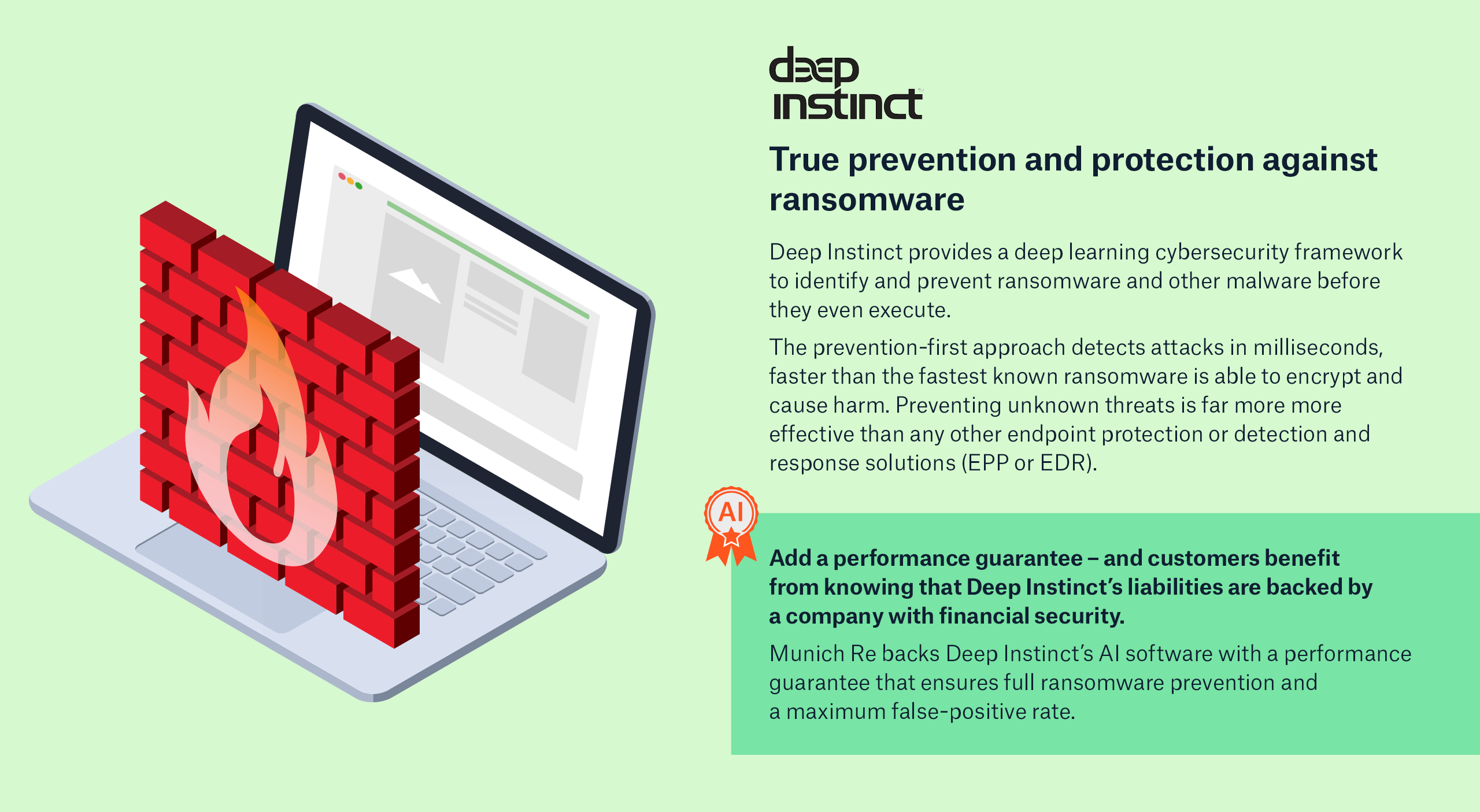 deep instinct

True prevention and protection against ransomware

Deep Instinct provides a deep learning cybersecurity framework to identify and prevent ransomware and other malware before they even execute.

The prevention-first approach detects attacks in milliseconds, faster than the fastest known ransomware is able to encrypt and cause harm. Preventing unknown threats is far more more effective than any other endpoint protection or detection and response solutions (EPP or EDR).

AI

Add a performance guarantee – and customers benefit from knowing that Deep Instinct's liabilities are backed by a company with financial security.

Munich Re backs Deep Instinct's AI software with a performance guarantee that ensures full ransomware prevention and a maximum false-positive rate.